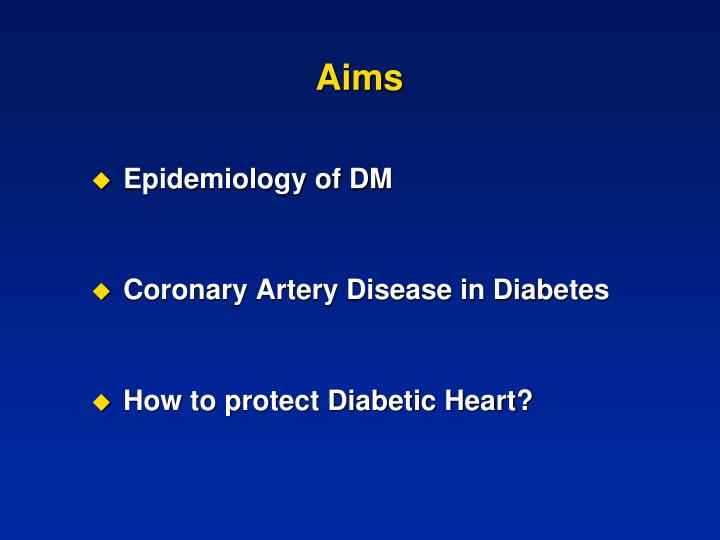 Aims

◆ Epidemiology of DM

◆ Coronary Artery Disease in Diabetes

◆ How to protect Diabetic Heart?